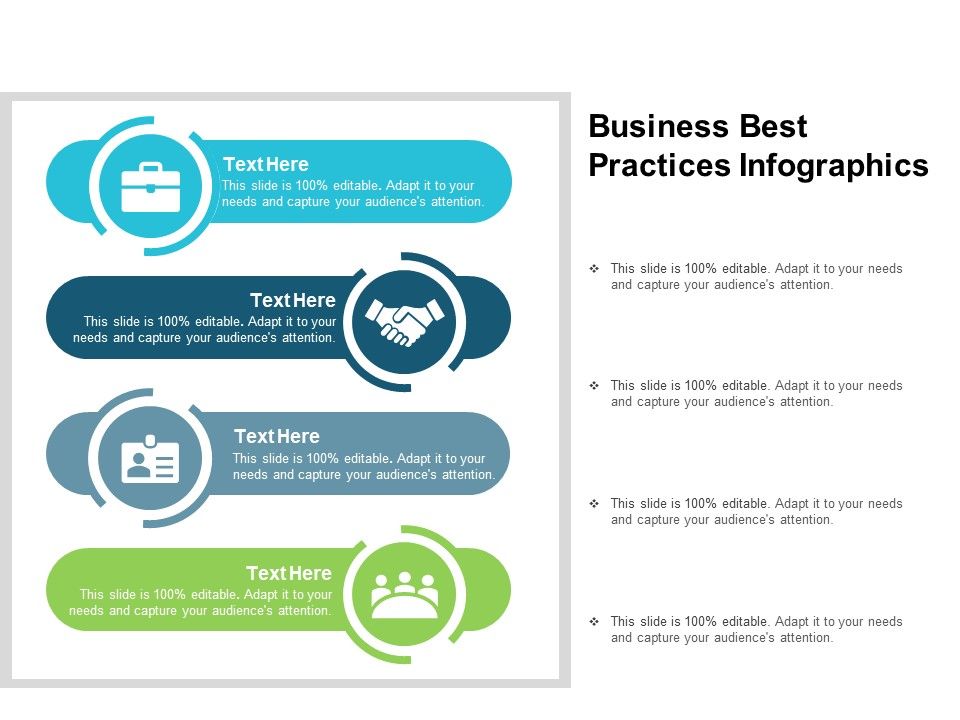 Text Here
This slide is 100% editable. Adapt it to your needs and capture your audience's attention.

Text Here
This slide is 100% editable. Adapt it to your needs and capture your audience's attention.

Text Here
This slide is 100% editable. Adapt it to your needs and capture your audience's attention.

Text Here
This slide is 100% editable. Adapt it to your needs and capture your audience's attention.

Business Best Practices Infographics

❖ This slide is 100% editable. Adapt it to your needs and capture your audience's attention.

❖ This slide is 100% editable. Adapt it to your needs and capture your audience's attention.

❖ This slide is 100% editable. Adapt it to your needs and capture your audience's attention.

❖ This slide is 100% editable. Adapt it to your needs and capture your audience's attention.